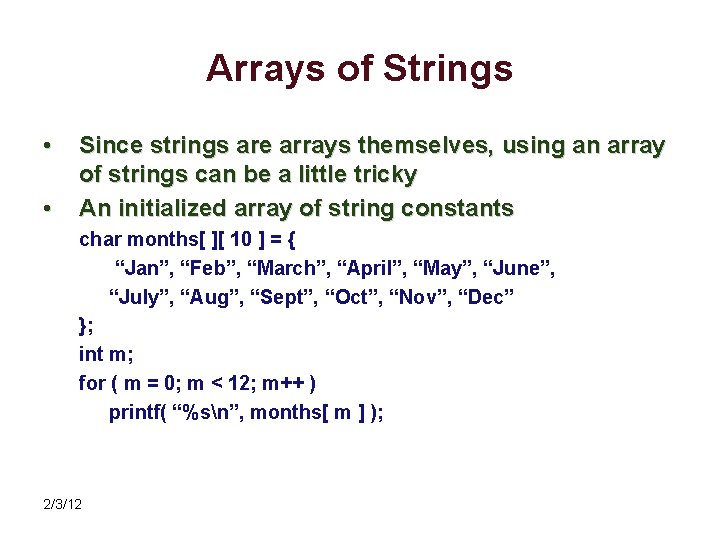 Arrays of Strings

• Since strings are arrays themselves, using an array of strings can be a little tricky

• An initialized array of string constants

char months[ ][ 10 ] = {
“Jan”, “Feb”, “March”, “April”, “May”, “June”,
“July”, “Aug”, “Sept”, “Oct”, “Nov”, “Dec”
};
int m;
for ( m = 0; m < 12; m++ )
printf( “%s\n”, months[ m ] );

2/3/12